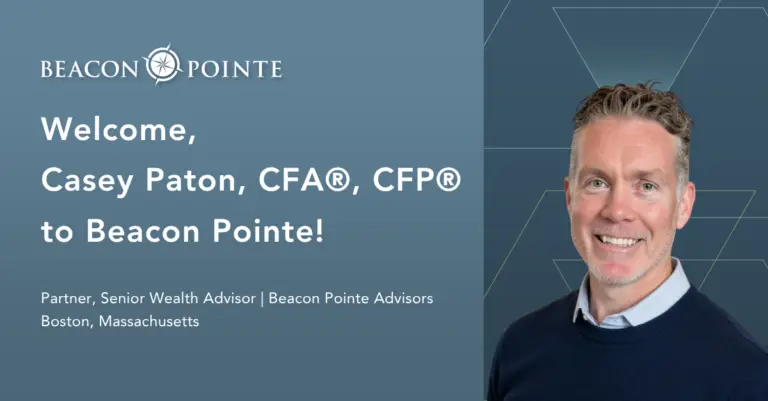 BEACON POINTE

Welcome,
Casey Paton, CFA®, CFP®
to Beacon Pointe!

Partner, Senior Wealth Advisor | Beacon Pointe Advisors
Boston, Massachusetts